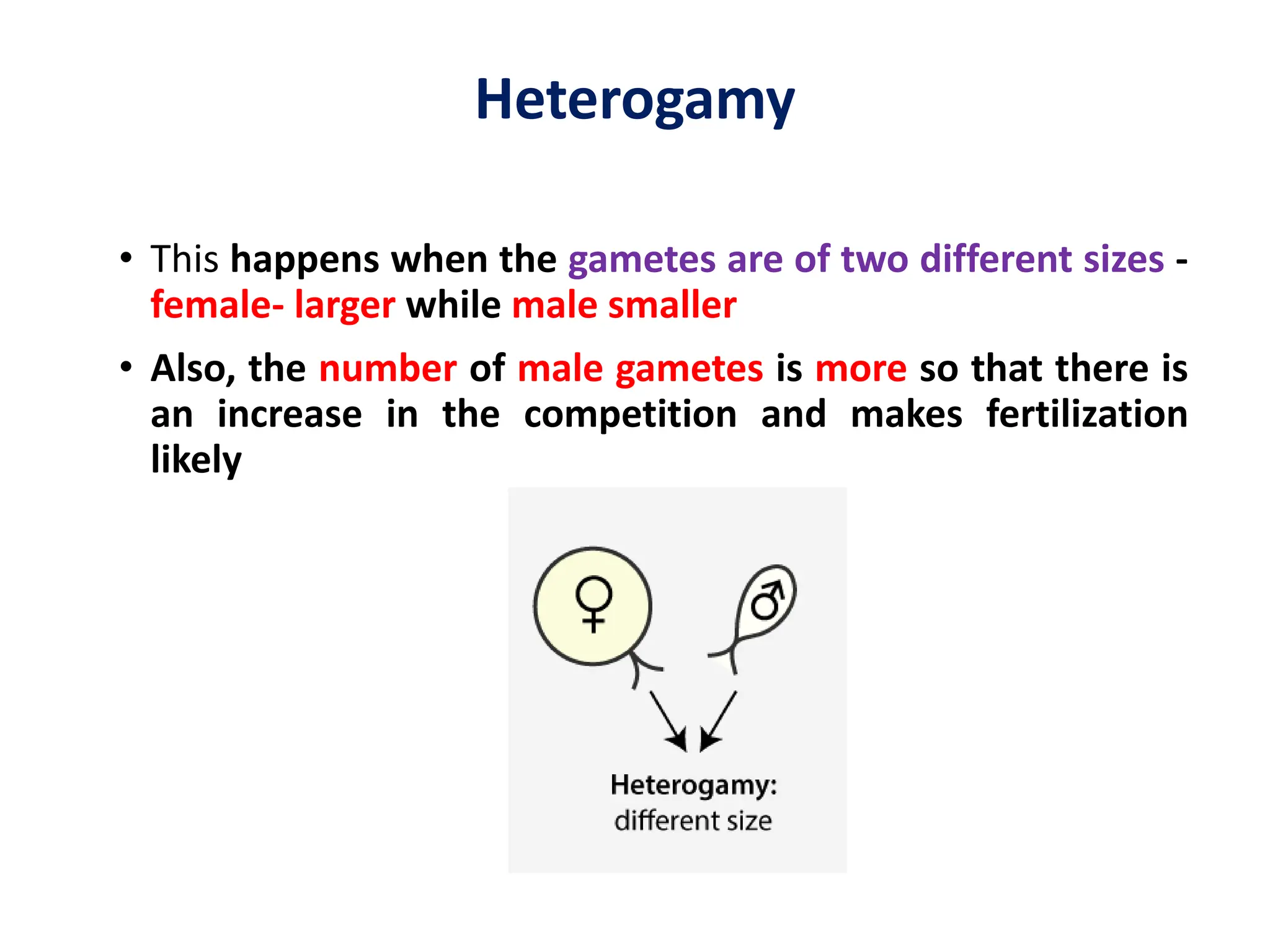 Heterogamy

• This happens when the gametes are of two different sizes - female- larger while male smaller

• Also, the number of male gametes is more so that there is an increase in the competition and makes fertilization likely

♀ ♂

Heterogamy:
different size